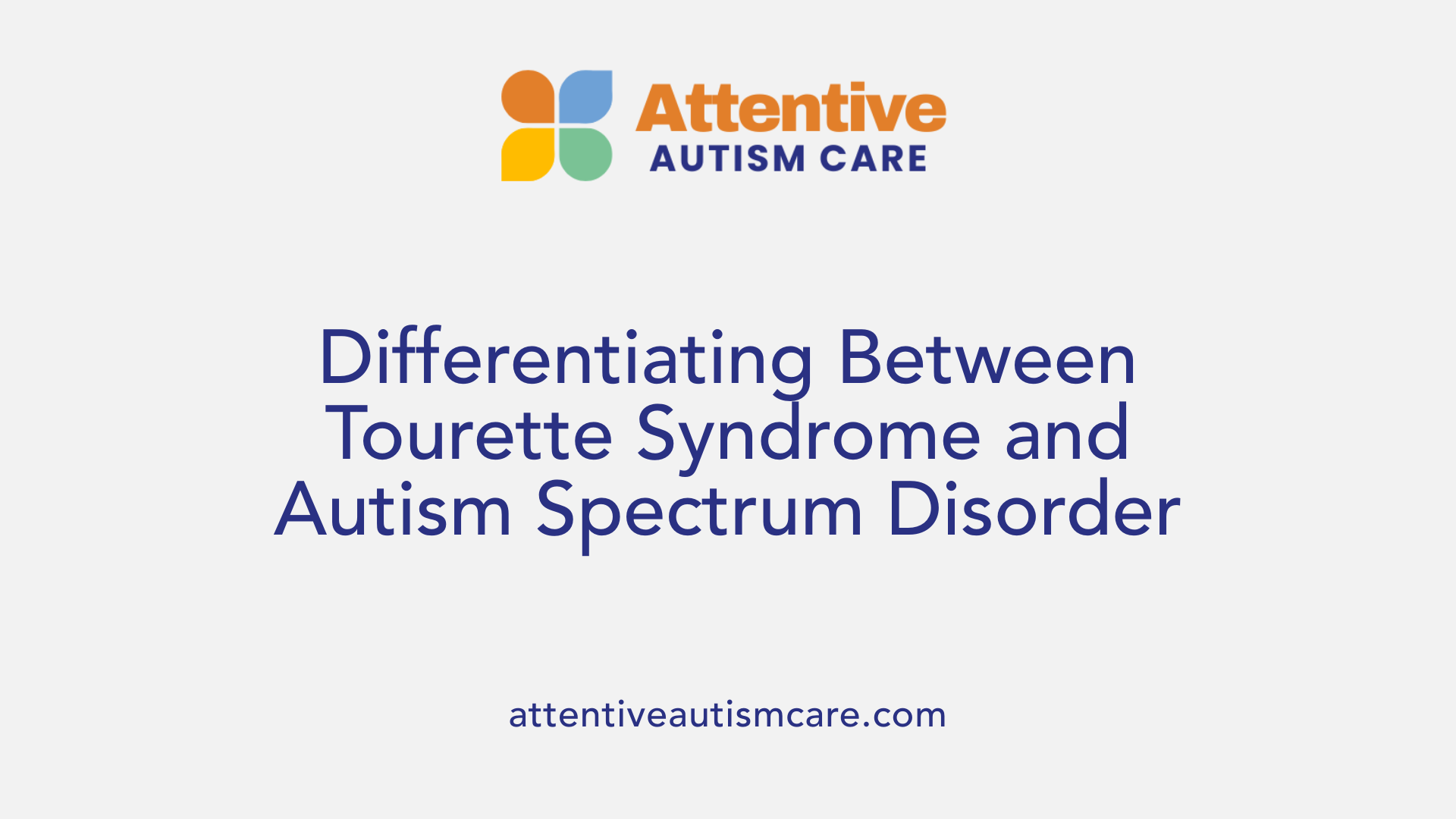 Attentive
AUTISM CARE

Differentiating Between Tourette Syndrome and Autism Spectrum Disorder

attentiveautismcare.com